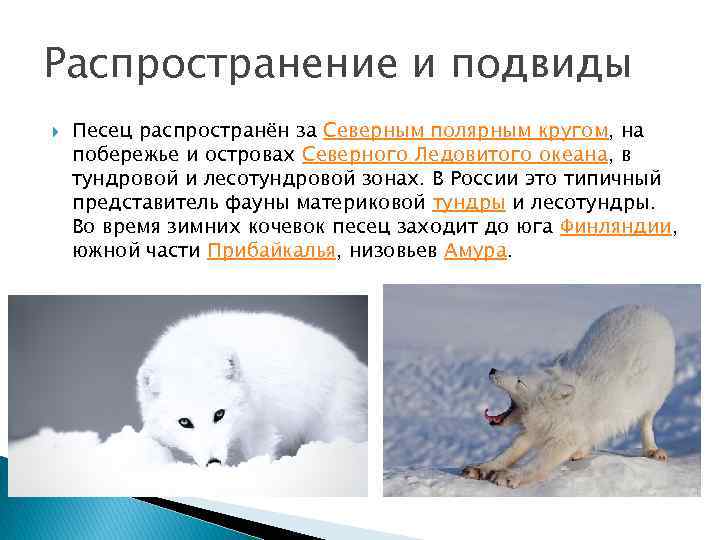 Распространение и подвиды

Песец распространён за Северным полярным кругом, на побережье и островах Северного Ледовитого океана, в тундровой и лесотундровой зонах. В России это типичный представитель фауны материковой тундры и лесотундры. Во время зимних кочевок песец заходит до юга Финляндии, южной части Прибайкалья, низовьев Амура.